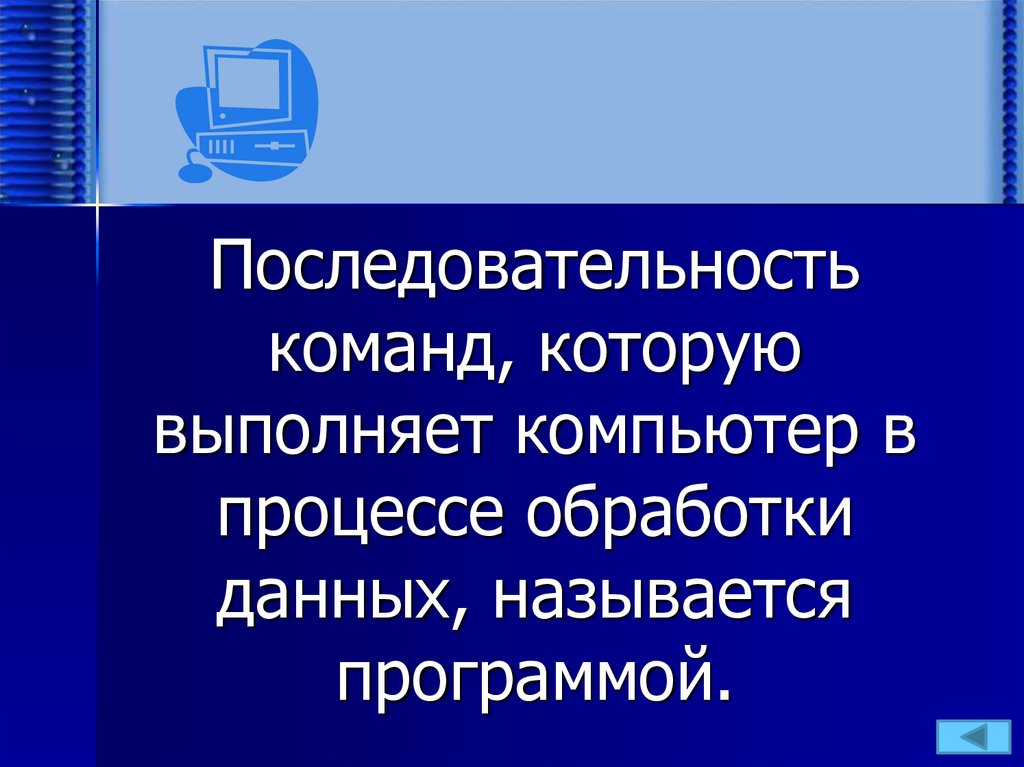 Последовательность команд, которую выполняет компьютер в процессе обработки данных, называется программой.